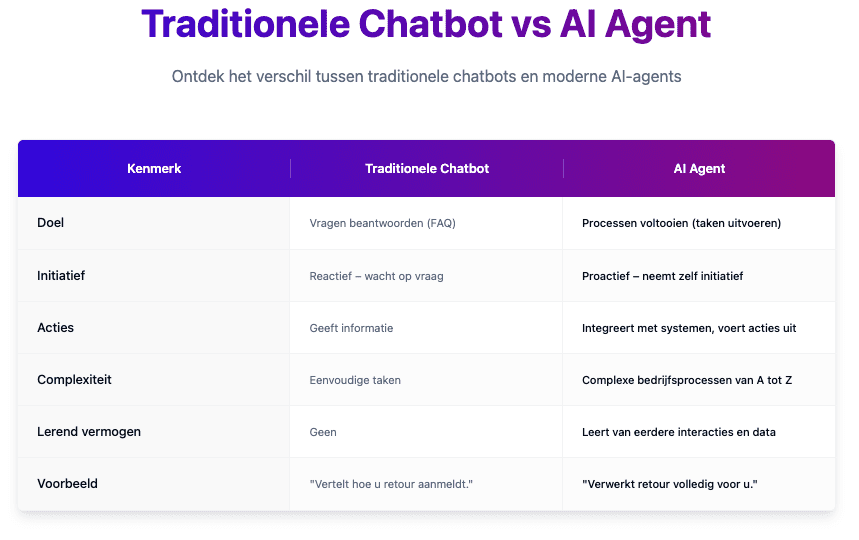 Traditionele Chatbot vs AI Agent

Ontdek het verschil tussen traditionele chatbots en moderne AI-agents

| Kenmerk | Traditionele Chatbot | AI Agent |
|---|---|---|
| Doel | Vragen beantwoorden (FAQ) | Processen voltooien (taken uitvoeren) |
| Initiatief | Reactief – wacht op vraag | Proactief – neemt zelf initiatief |
| Acties | Geeft informatie | Integreert met systemen, voert acties uit |
| Complexiteit | Eenvoudige taken | Complexe bedrijfsprocessen van A tot Z |
| Lerend vermogen | Geen | Leert van eerdere interacties en data |
| Voorbeeld | "Vertelt hoe u retour aanmeldt." | "Verwerkt retour volledig voor u." |